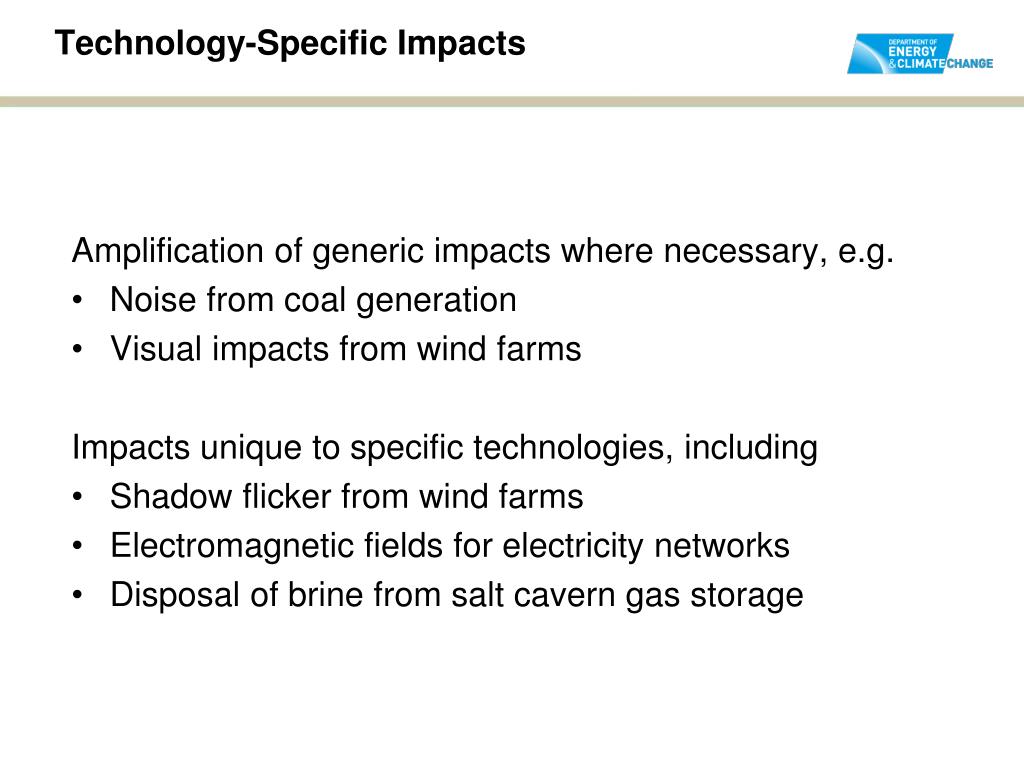 Technology-Specific Impacts

DEPARTMENT OF ENERGY & CLIMATE CHANGE

Amplification of generic impacts where necessary, e.g.
• Noise from coal generation
• Visual impacts from wind farms

Impacts unique to specific technologies, including
• Shadow flicker from wind farms
• Electromagnetic fields for electricity networks
• Disposal of brine from salt cavern gas storage